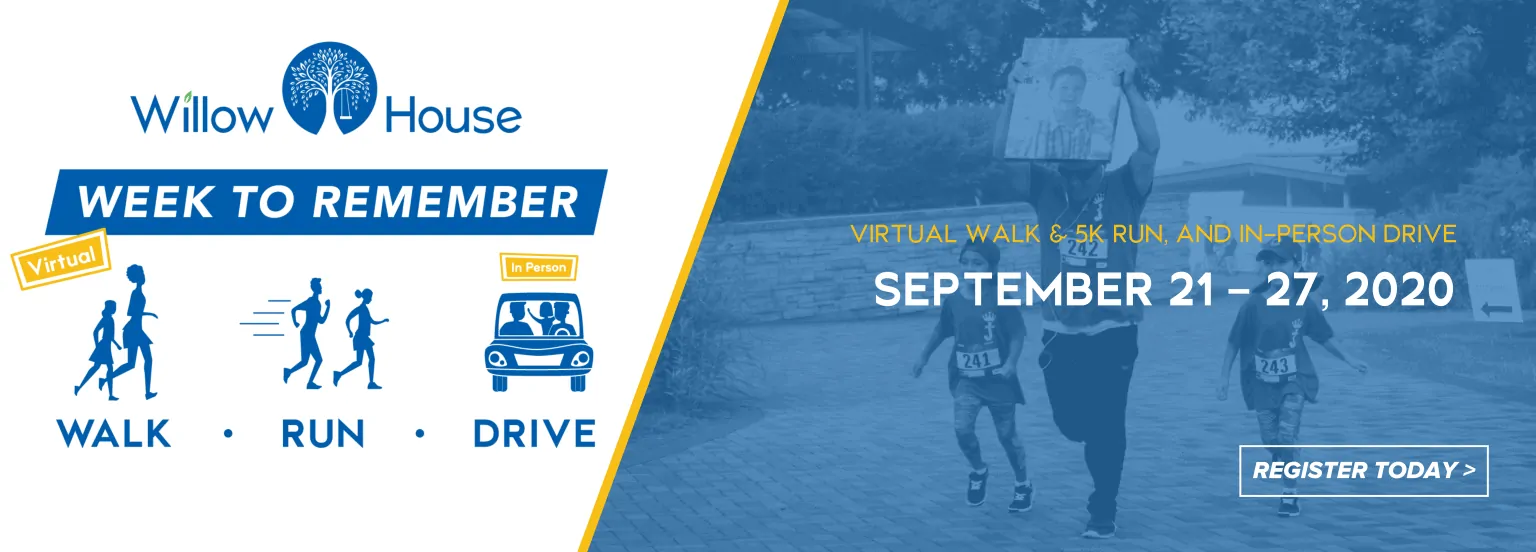 Willow House

WEEK TO REMEMBER

Virtual

In Person

WALK • RUN • DRIVE

VIRTUAL WALK & 5K RUN, AND IN-PERSON DRIVE

SEPTEMBER 21 – 27, 2020

242

241

243

REGISTER TODAY >